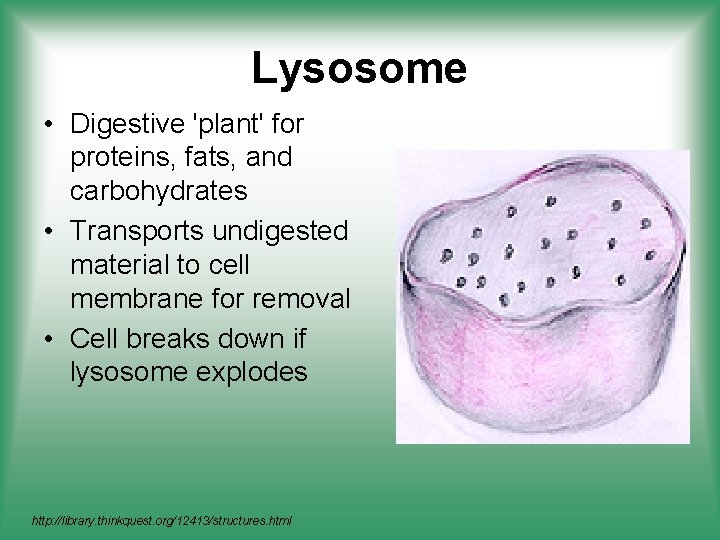 Lysosome

• Digestive 'plant' for proteins, fats, and carbohydrates
• Transports undigested material to cell membrane for removal
• Cell breaks down if lysosome explodes

http://library.thinkquest.org/12413/structures.html